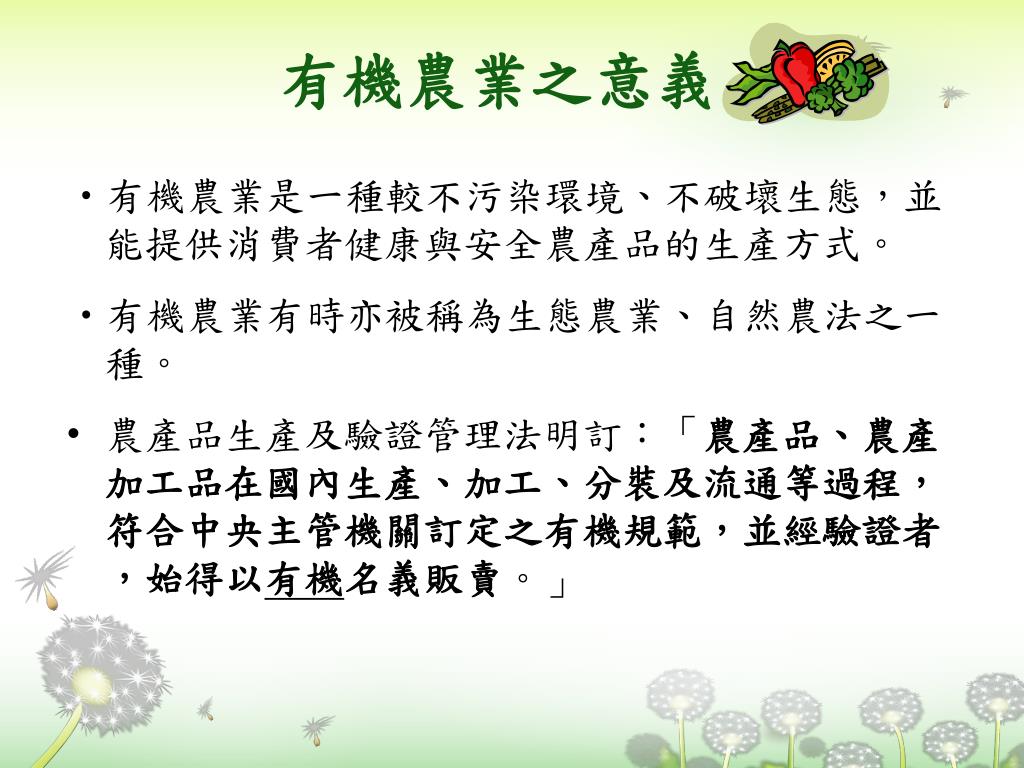 有機農業之意義

• 有機農業是一種較不污染環境、不破壞生態，並能提供消費者健康與安全農產品的生產方式。

• 有機農業有時亦被稱為生態農業、自然農法之一種。

• 農產品生產及驗證管理法明訂：「農產品、農產加工品在國內生產、加工、分裝及流通等過程，符合中央主管機關訂定之有機規範，並經驗證者，始得以有機名義販賣。」